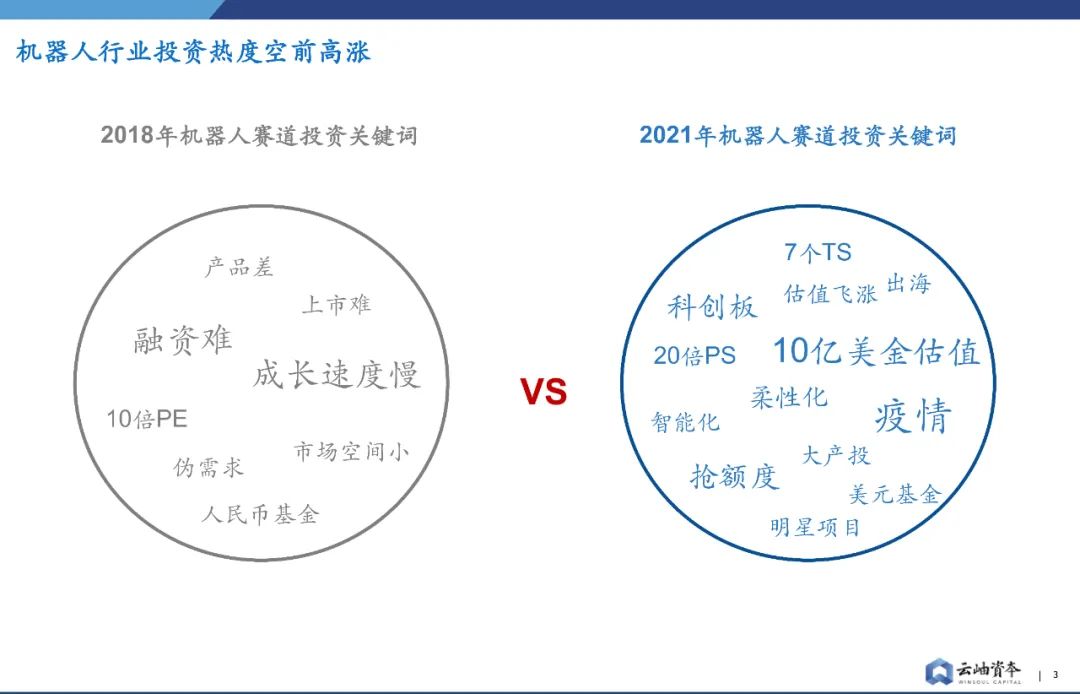 机器人行业投资热度空前高涨

2018年机器人赛道投资关键词

产品差
上市难
融资难
成长速度慢
10倍PE
市场空间小
伪需求
人民币基金

VS

2021年机器人赛道投资关键词

7个TS
科创板
估值飞涨
出海
20倍PS
10亿美金估值
柔性化
智能化
疫情
大产投
抢额度
美元基金
明星项目

云岫资本
WINSOUL CAPITAL
3